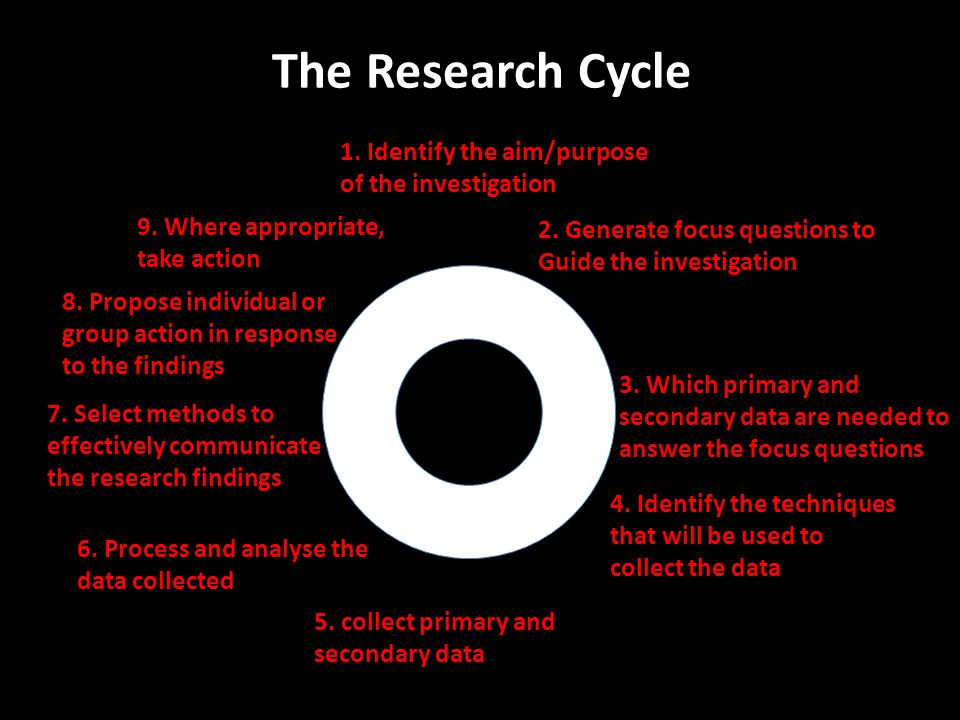 The Research Cycle

1. Identify the aim/purpose of the investigation

2. Generate focus questions to Guide the investigation

3. Which primary and secondary data are needed to answer the focus questions

4. Identify the techniques that will be used to collect the data

5. collect primary and secondary data

6. Process and analyse the data collected

7. Select methods to effectively communicate the research findings

8. Propose individual or group action in response to the findings

9. Where appropriate, take action